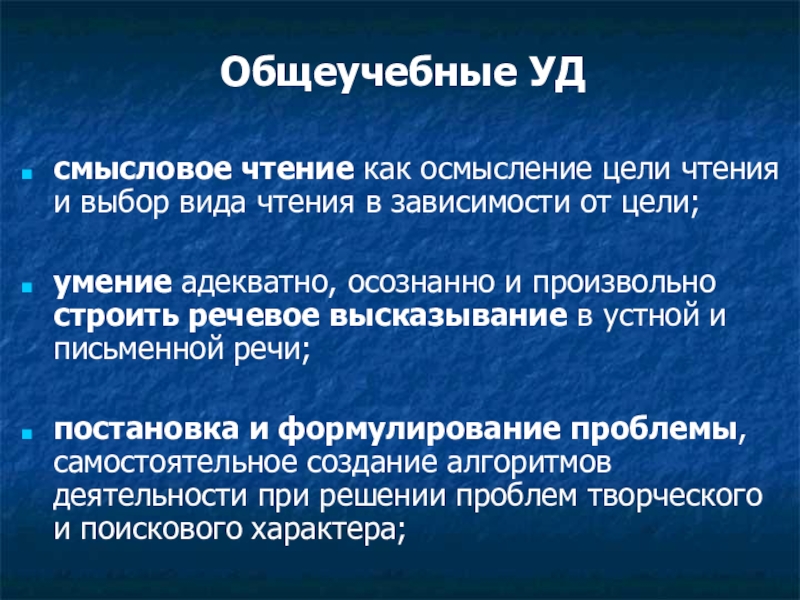 Общеучебные УД

смысловое чтение как осмысление цели чтения и выбор вида чтения в зависимости от цели;

умение адекватно, осознанно и произвольно строить речевое высказывание в устной и письменной речи;

постановка и формулирование проблемы, самостоятельное создание алгоритмов деятельности при решении проблем творческого и поискового характера;